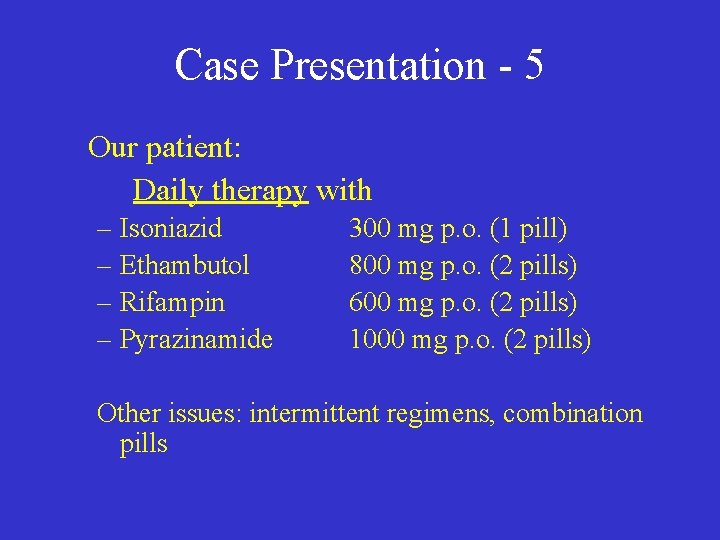 Case Presentation - 5

Our patient:

Daily therapy with

– Isoniazid 300 mg p.o. (1 pill)
– Ethambutol 800 mg p.o. (2 pills)
– Rifampin 600 mg p.o. (2 pills)
– Pyrazinamide 1000 mg p.o. (2 pills)

Other issues: intermittent regimens, combination pills